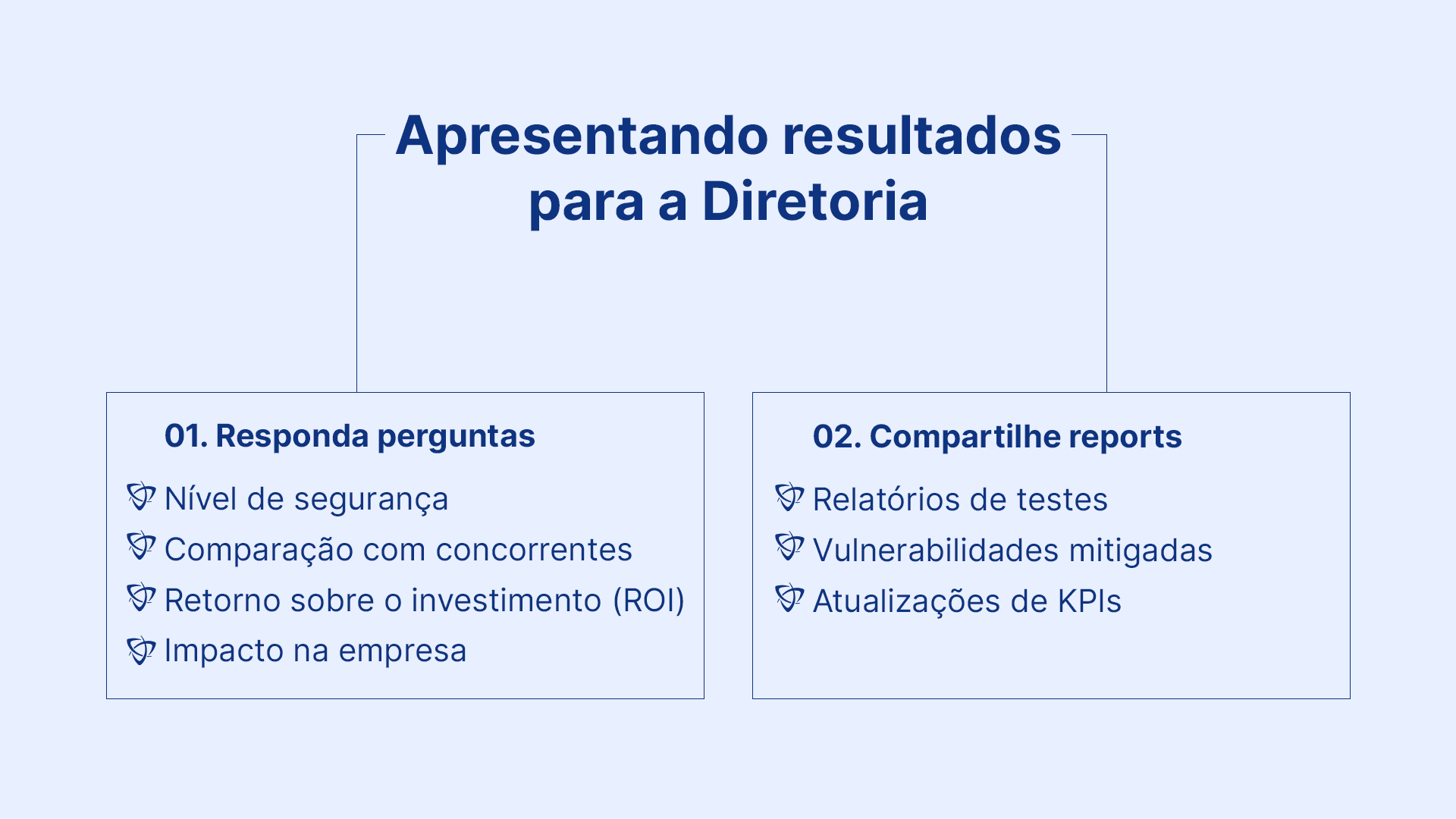 Apresentando resultados para a Diretoria

01. Responda perguntas

Nível de segurança
Comparação com concorrentes
Retorno sobre o investimento (ROI)
Impacto na empresa

02. Compartilhe reports

Relatórios de testes
Vulnerabilidades mitigadas
Atualizações de KPIs